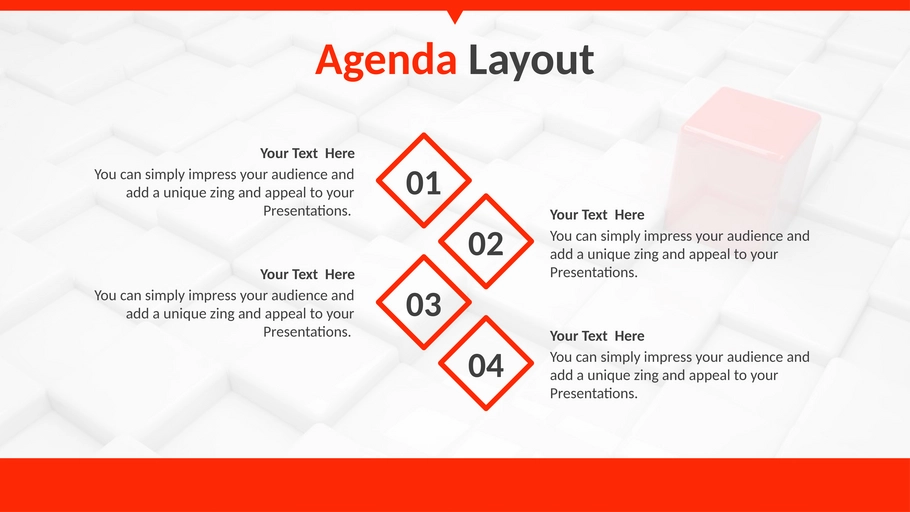 Agenda Layout

Your Text Here
You can simply impress your audience and add a unique zing and appeal to your Presentations.

01

02

Your Text Here
You can simply impress your audience and add a unique zing and appeal to your Presentations.

Your Text Here
You can simply impress your audience and add a unique zing and appeal to your Presentations.

03

04

Your Text Here
You can simply impress your audience and add a unique zing and appeal to your Presentations.